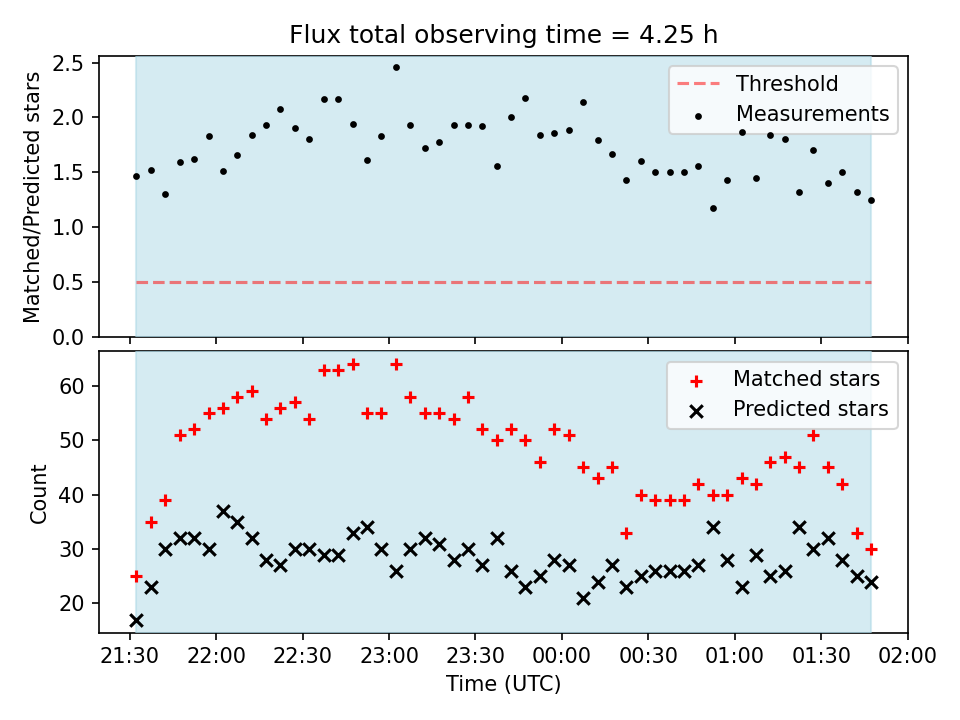 Flux total observing time = 4.25 h

Matched/Predicted stars

2.5
2.0
1.5
1.0
0.5
0.0

Threshold
Measurements

Count

60
50
40
30
20

Matched stars
Predicted stars

21:30 22:00 22:30 23:00 23:30 00:00 00:30 01:00 01:30 02:00

Time (UTC)